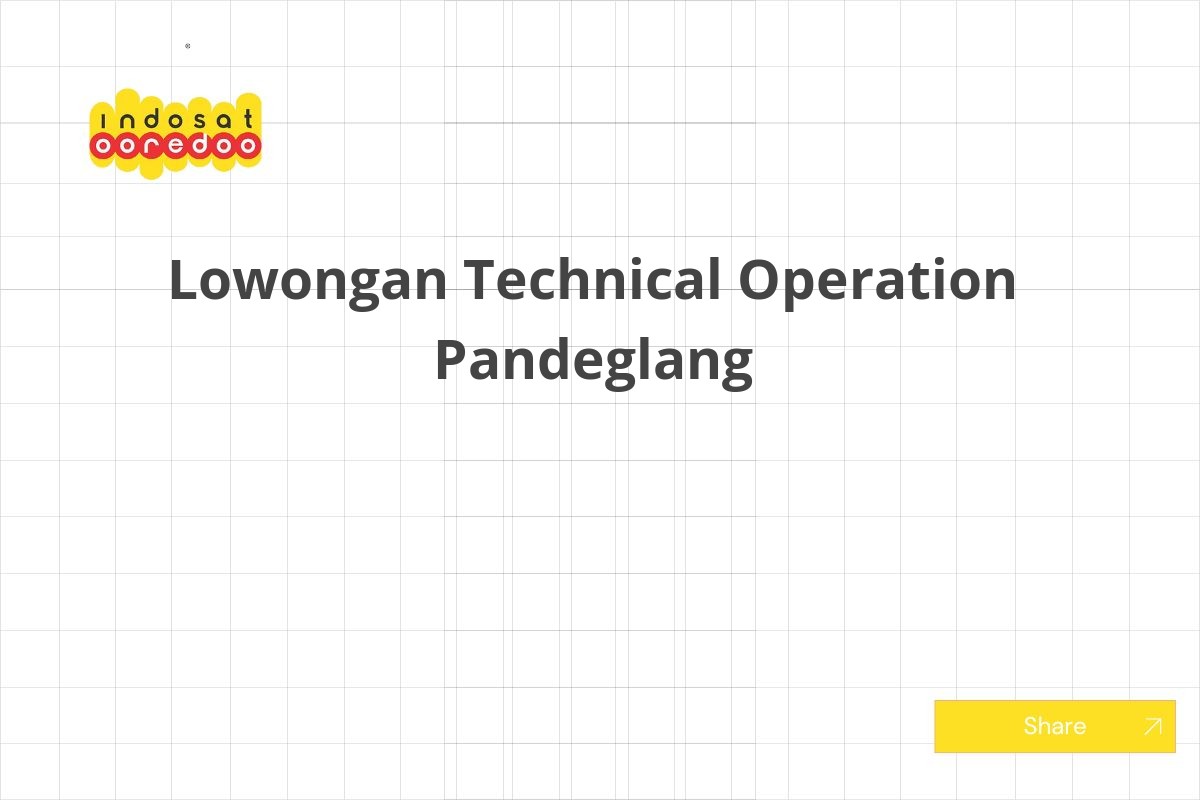 indosat
ooredoo

Lowongan Technical Operation Pandeglang

Share